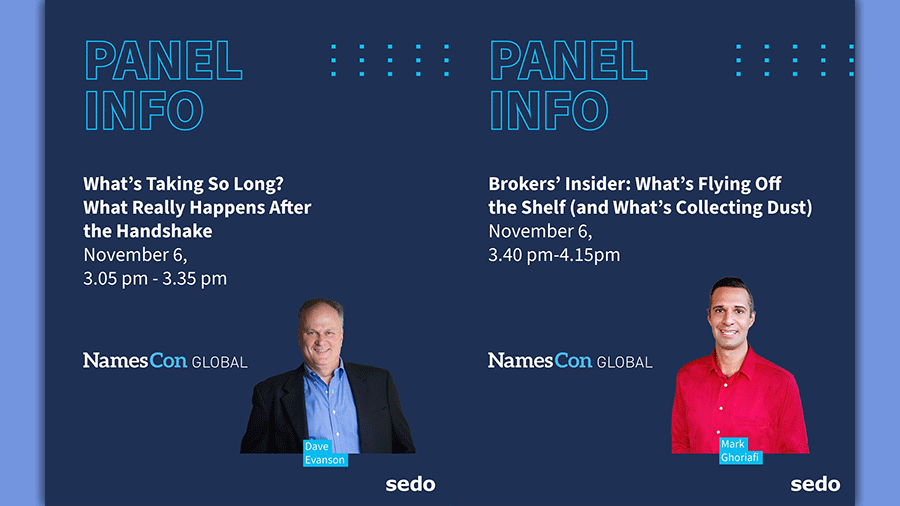 PANEL INFO

What's Taking So Long? What Really Happens After the Handshake
November 6,
3.05 pm - 3.35 pm

NamesCon GLOBAL

Dave Evanson

sedo

PANEL INFO

Brokers' Insider: What's Flying Off the Shelf (and What's Collecting Dust)
November 6,
3.40 pm-4.15pm

NamesCon GLOBAL

Mark Ghoriafi

sedo